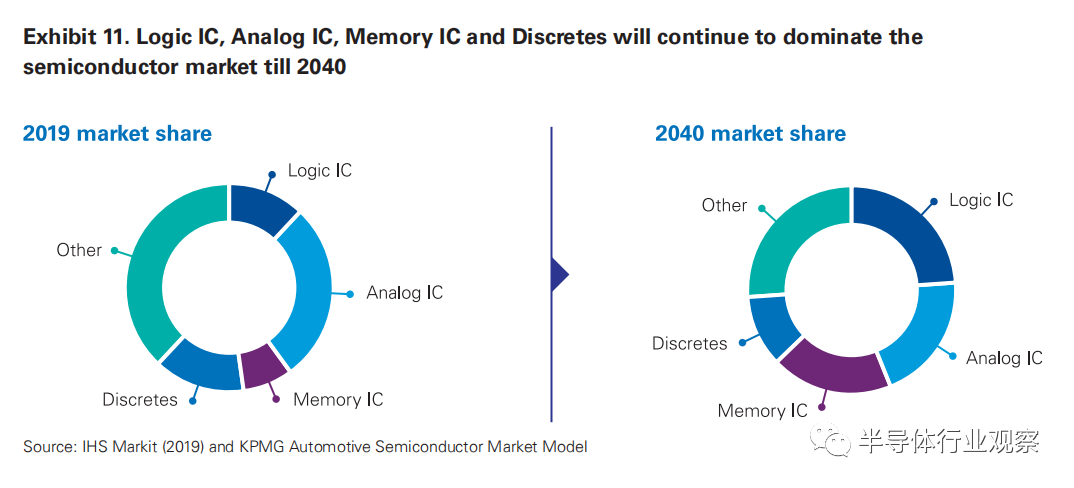 Exhibit 11. Logic IC, Analog IC, Memory IC and Discretes will continue to dominate the semiconductor market till 2040

2019 market share

Logic IC
Analog IC
Memory IC
Discretes
Other

2040 market share

Logic IC
Analog IC
Memory IC
Discretes
Other

Source: IHS Markit (2019) and KPMG Automotive Semiconductor Market Model

半导体行业观察